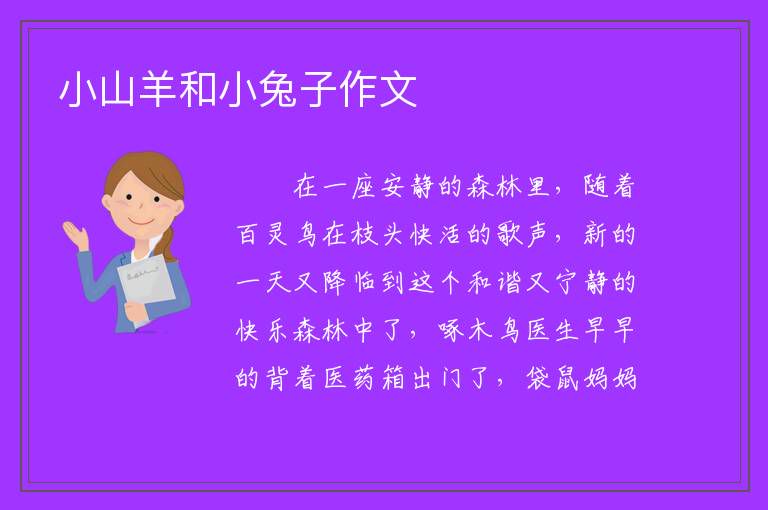 小山羊和小兔子作文

在一座安静的森林里，随着百灵鸟在枝头快活的歌声，新的一天又降临到这个和谐又宁静的快乐森林中了，啄木鸟医生早早的背着医药箱出门了，袋鼠妈妈